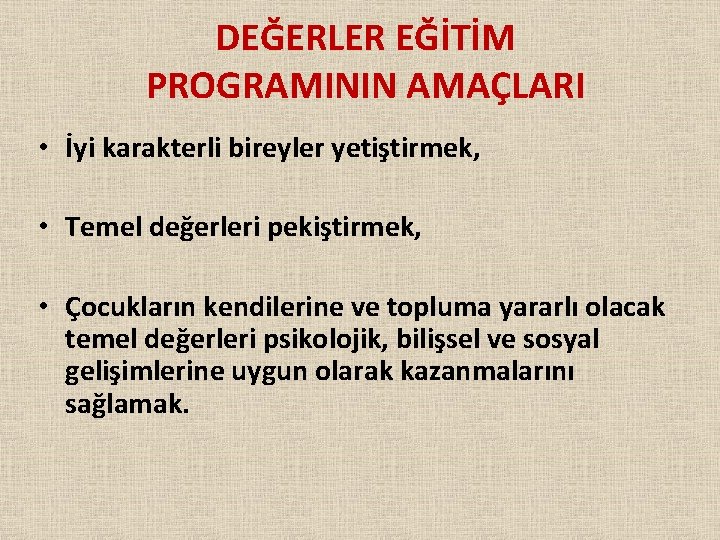 DEĞERLER EĞİTİM PROGRAMININ AMAÇLARI

• İyi karakterli bireyler yetiştirmek,

• Temel değerleri pekiştirmek,

• Çocukların kendilerine ve topluma yararlı olacak temel değerleri psikolojik, bilişsel ve sosyal gelişimlerine uygun olarak kazanmalarını sağlamak.